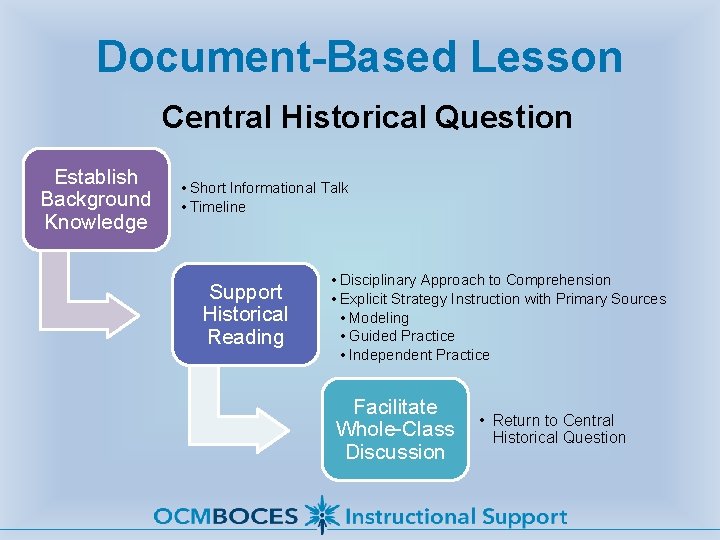 Document-Based Lesson

Central Historical Question

Establish Background Knowledge

• Short Informational Talk
• Timeline

Support Historical Reading

• Disciplinary Approach to Comprehension
• Explicit Strategy Instruction with Primary Sources
• Modeling
• Guided Practice
• Independent Practice

Facilitate Whole-Class Discussion

• Return to Central Historical Question

OCMBOCES Instructional Support